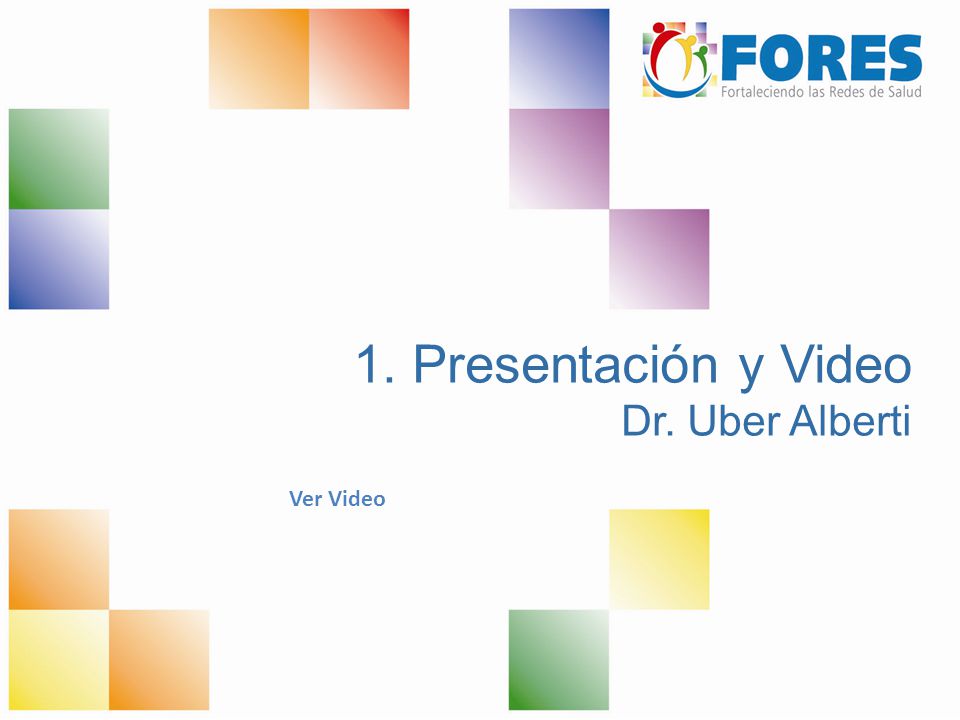 FORES
Fortaleciendo las Redes de Salud

1. Presentación y Video
Dr. Uber Alberti

Ver Video